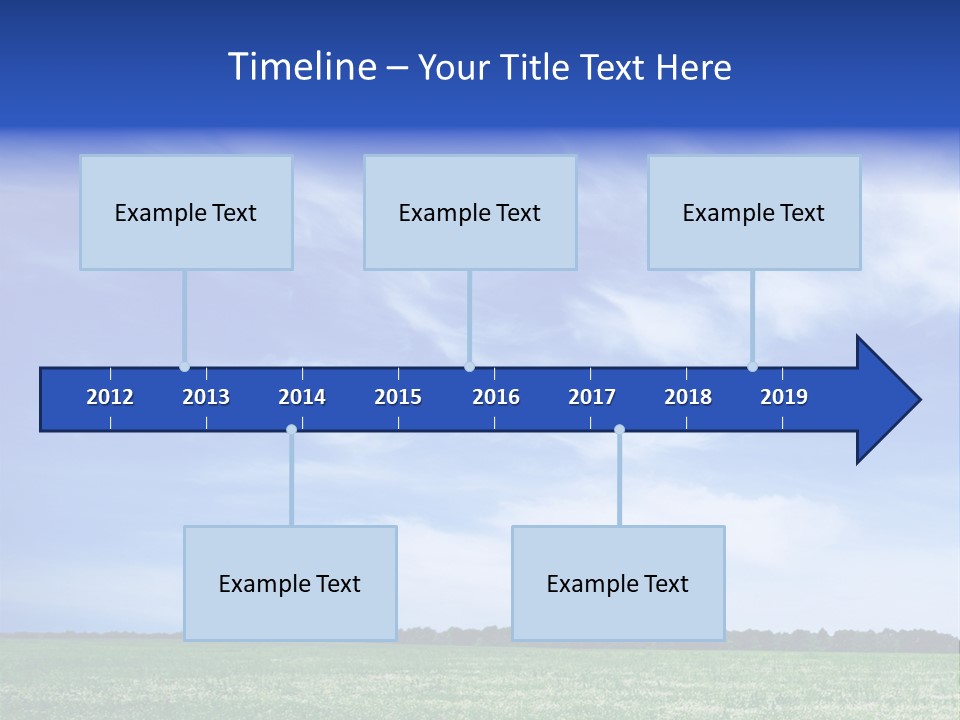 Timeline – Your Title Text Here

Example Text

Example Text

Example Text

2012 2013 2014 2015 2016 2017 2018 2019

Example Text

Example Text